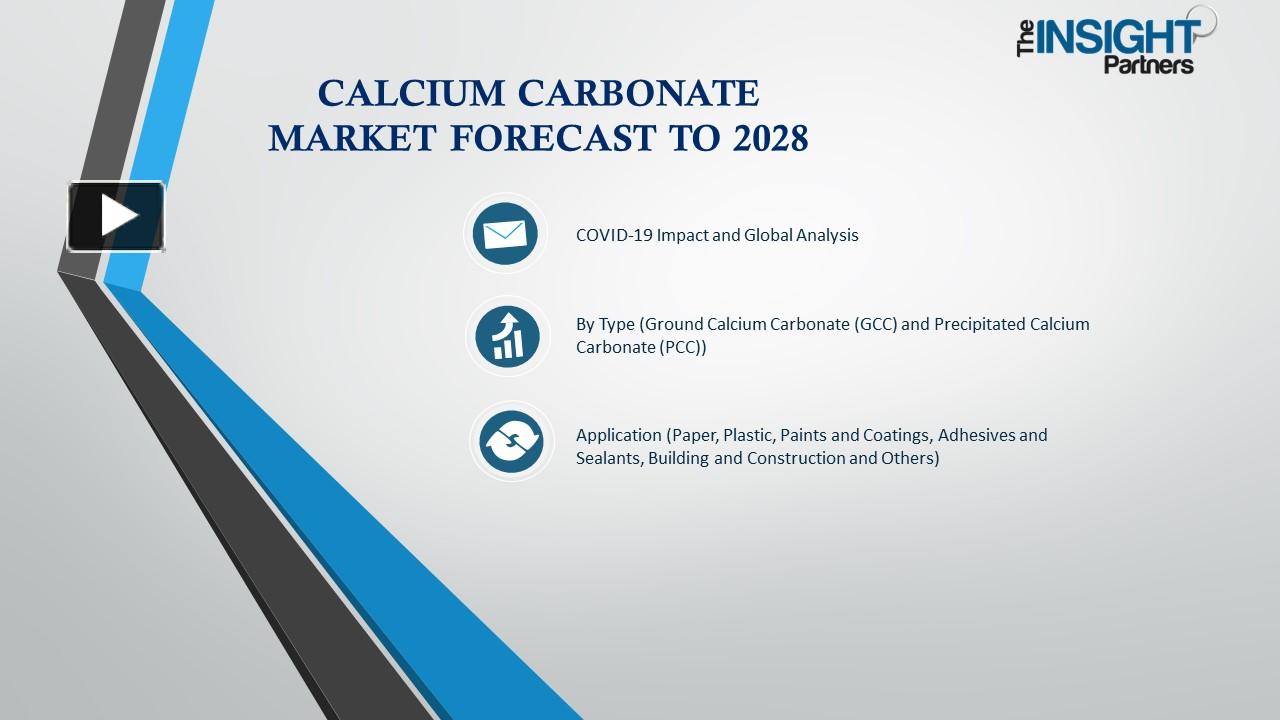 The INSIGHT Partners

CALCIUM CARBONATE MARKET FORECAST TO 2028

COVID-19 Impact and Global Analysis

By Type (Ground Calcium Carbonate (GCC) and Precipitated Calcium Carbonate (PCC))

Application (Paper, Plastic, Paints and Coatings, Adhesives and Sealants, Building and Construction and Others)